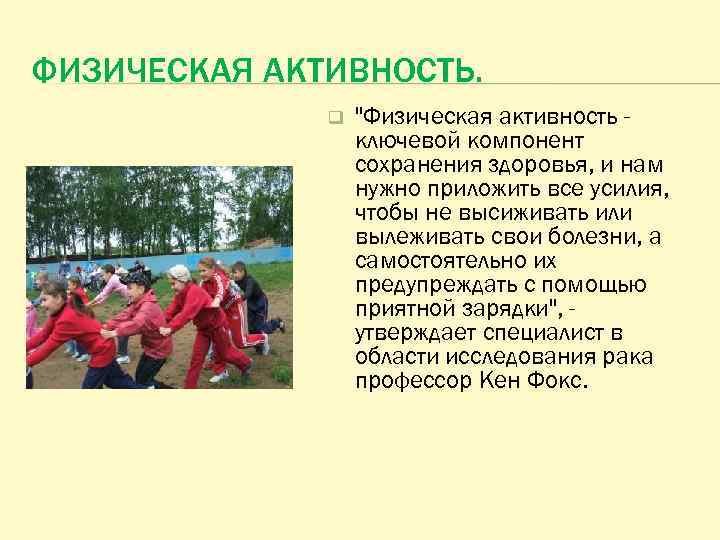 ФИЗИЧЕСКАЯ АКТИВНОСТЬ.

"Физическая активность - ключевой компонент сохранения здоровья, и нам нужно приложить все усилия, чтобы не высиживать или вылеживать свои болезни, а самостоятельно их предупреждать с помощью приятной зарядки", - утверждает специалист в области исследования рака профессор Кен Фокс.